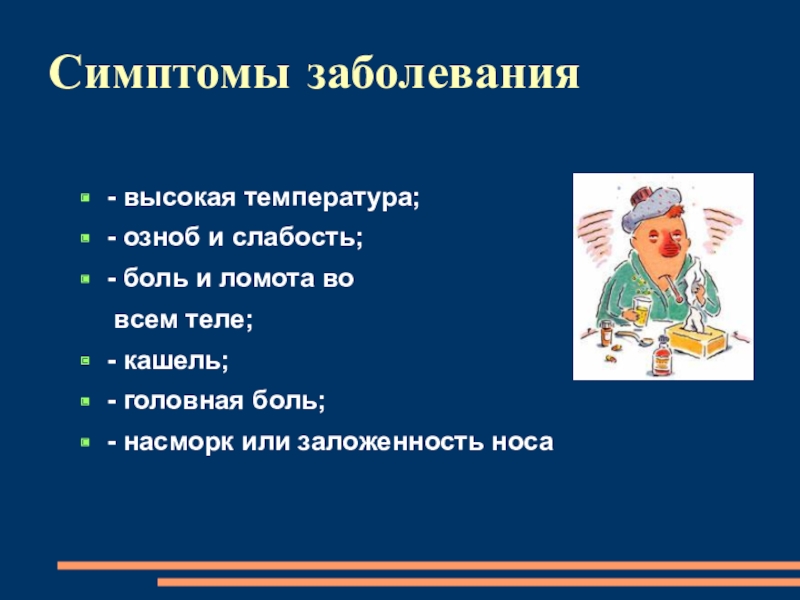 Симптомы заболевания

- высокая температура;
- озноб и слабость;
- боль и ломота во всем теле;
- кашель;
- головная боль;
- насморк или заложенность носа